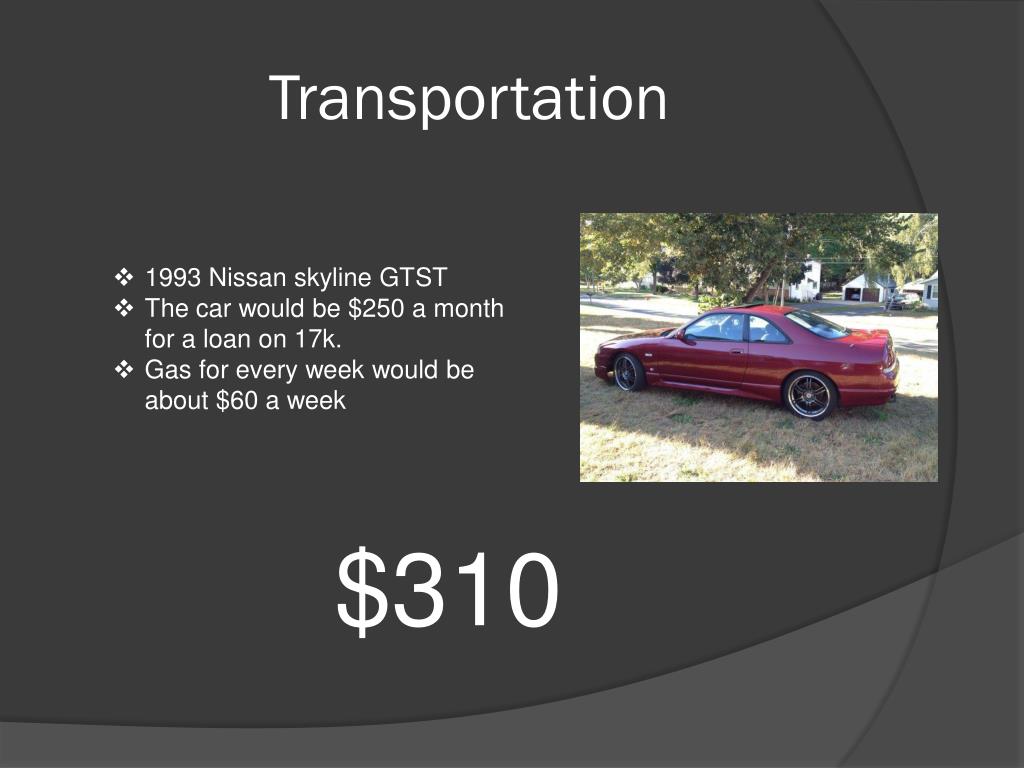 Transportation

❖ 1993 Nissan skyline GTST
❖ The car would be \$250 a month for a loan on 17k.
❖ Gas for every week would be about \$60 a week

\$310